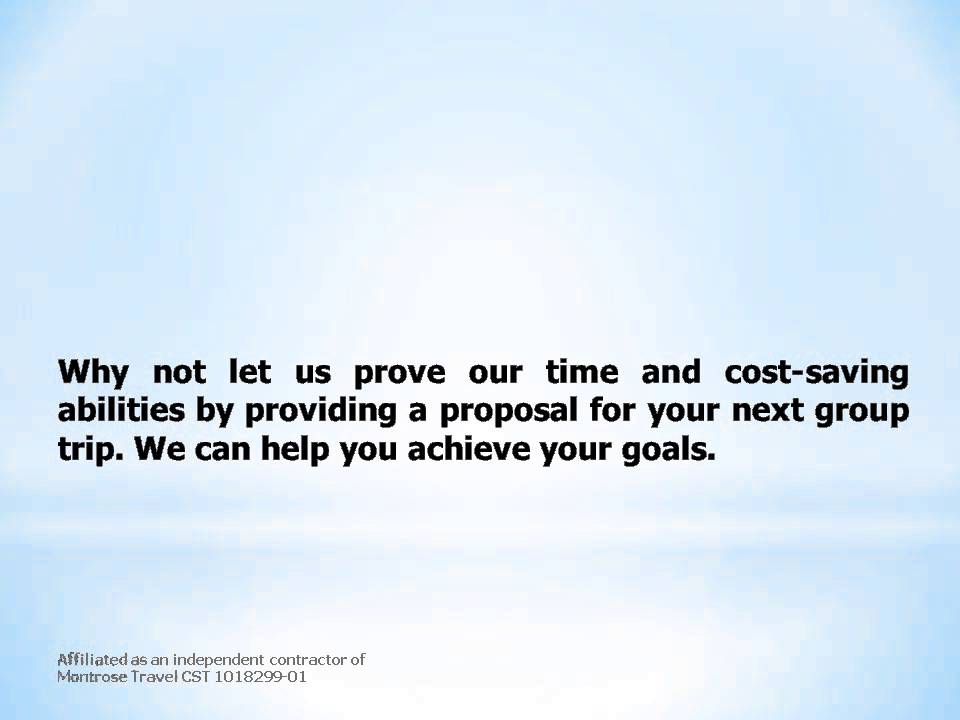 Why not let us prove our time and cost-saving abilities by providing a proposal for your next group trip. We can help you achieve your goals.

Affiliated as an independent contractor of
Montrose Travel CST 1018299-01